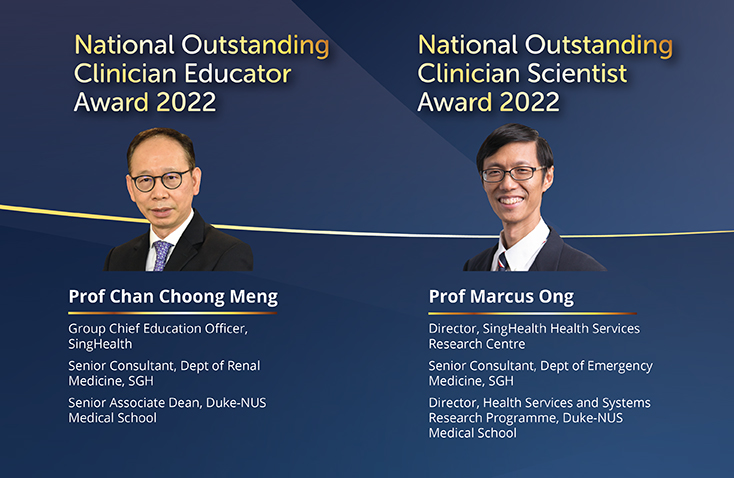 National Outstanding Clinician Educator Award 2022

Prof Chan Choong Meng

Group Chief Education Officer, SingHealth

Senior Consultant, Dept of Renal Medicine, SGH

Senior Associate Dean, Duke-NUS Medical School

National Outstanding Clinician Scientist Award 2022

Prof Marcus Ong

Director, SingHealth Health Services Research Centre

Senior Consultant, Dept of Emergency Medicine, SGH

Director, Health Services and Systems Research Programme, Duke-NUS Medical School